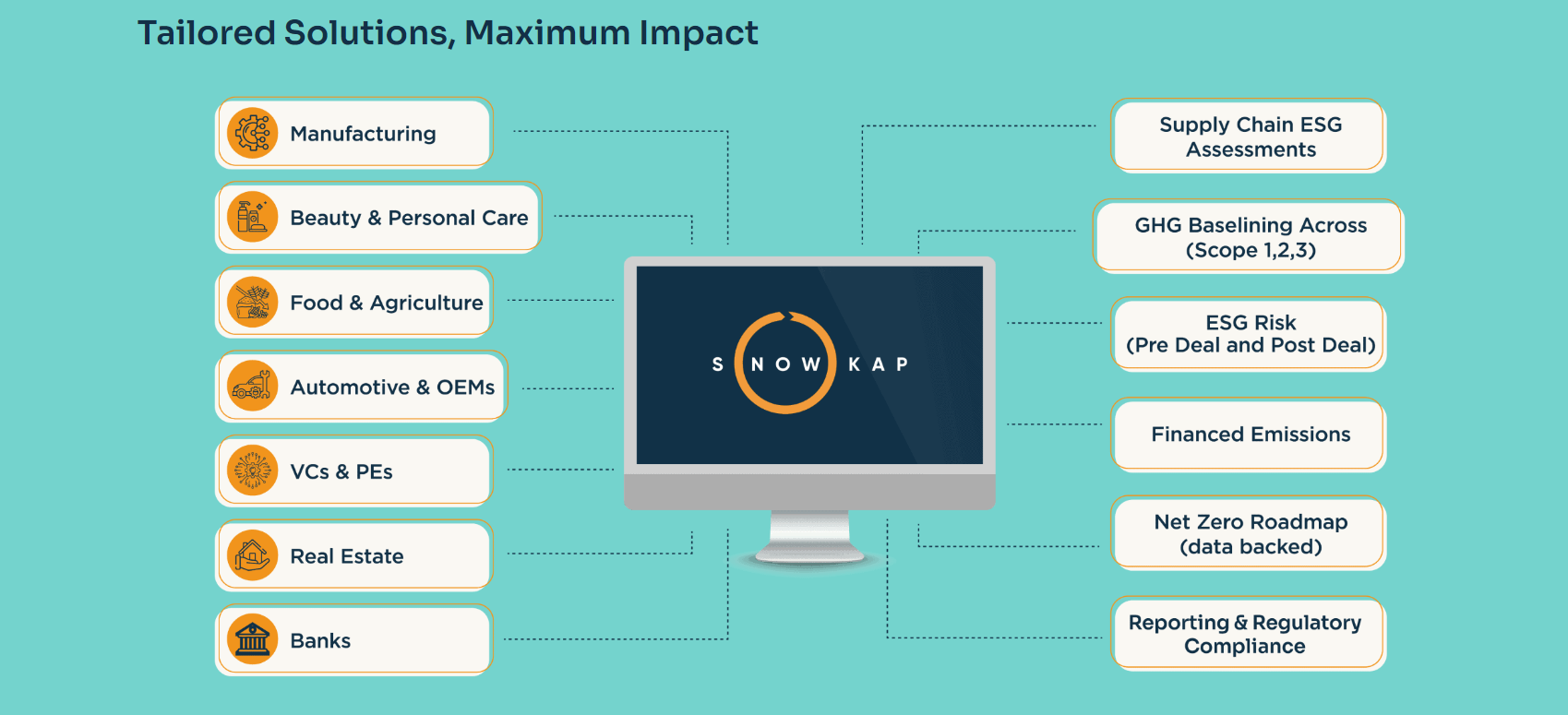 Tailored Solutions, Maximum Impact

Manufacturing

Beauty & Personal Care

Food & Agriculture

Automotive & OEMs

VCs & PEs

Real Estate

Banks

S N O W K A P

Supply Chain ESG Assessments

GHG Baselining Across (Scope 1,2,3)

ESG Risk (Pre Deal and Post Deal)

Financed Emissions

Net Zero Roadmap (data backed)

Reporting & Regulatory Compliance